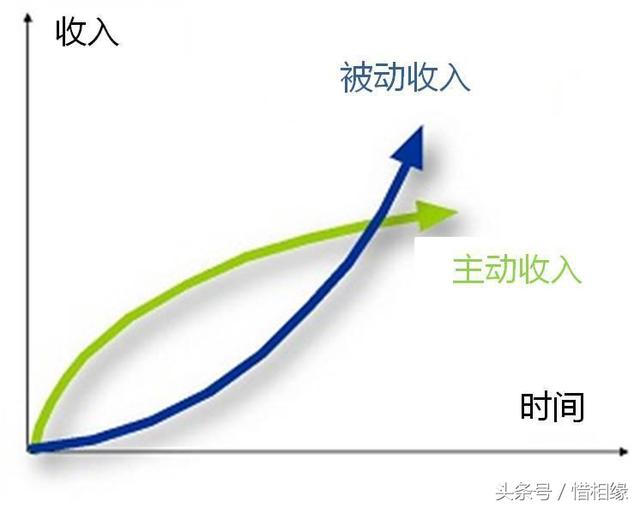 收入

被动收入

主动收入

时间

头条号 / 惜相缘